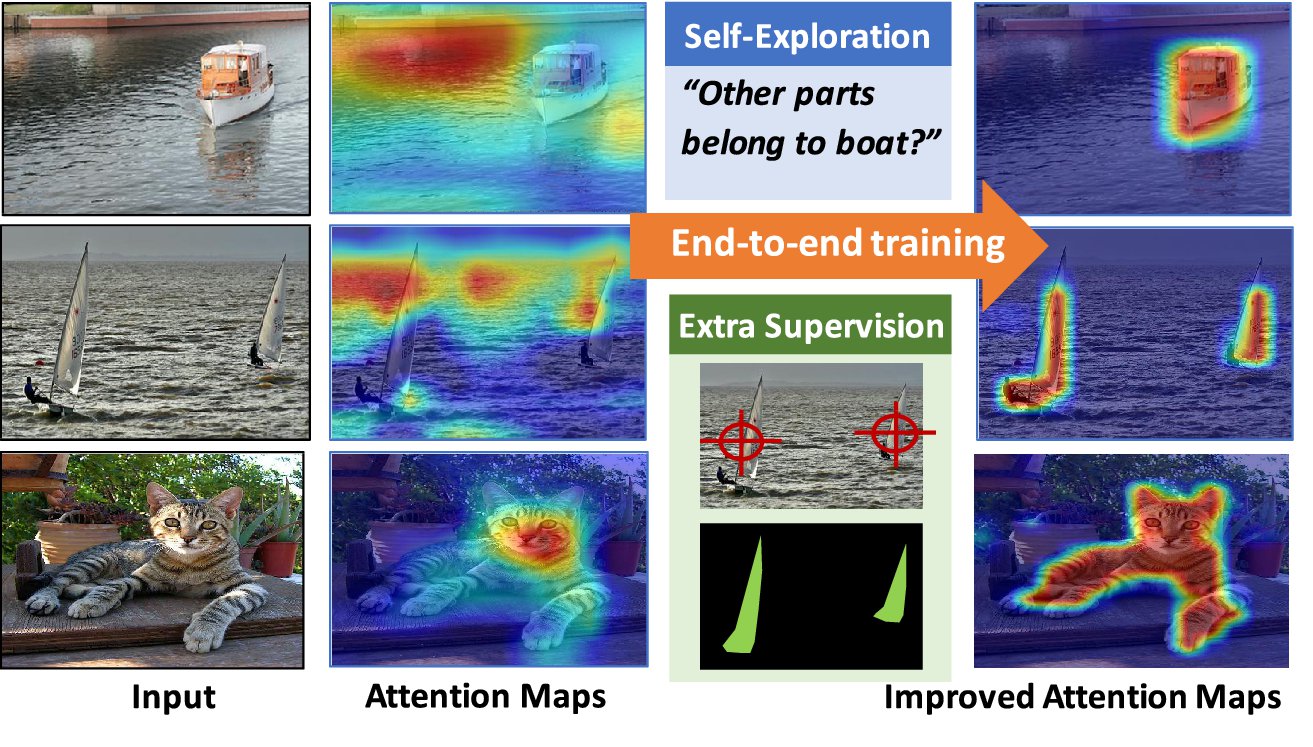 Self-Exploration

"Other parts belong to boat?"

End-to-end training

Extra Supervision

Input

Attention Maps

Improved Attention Maps